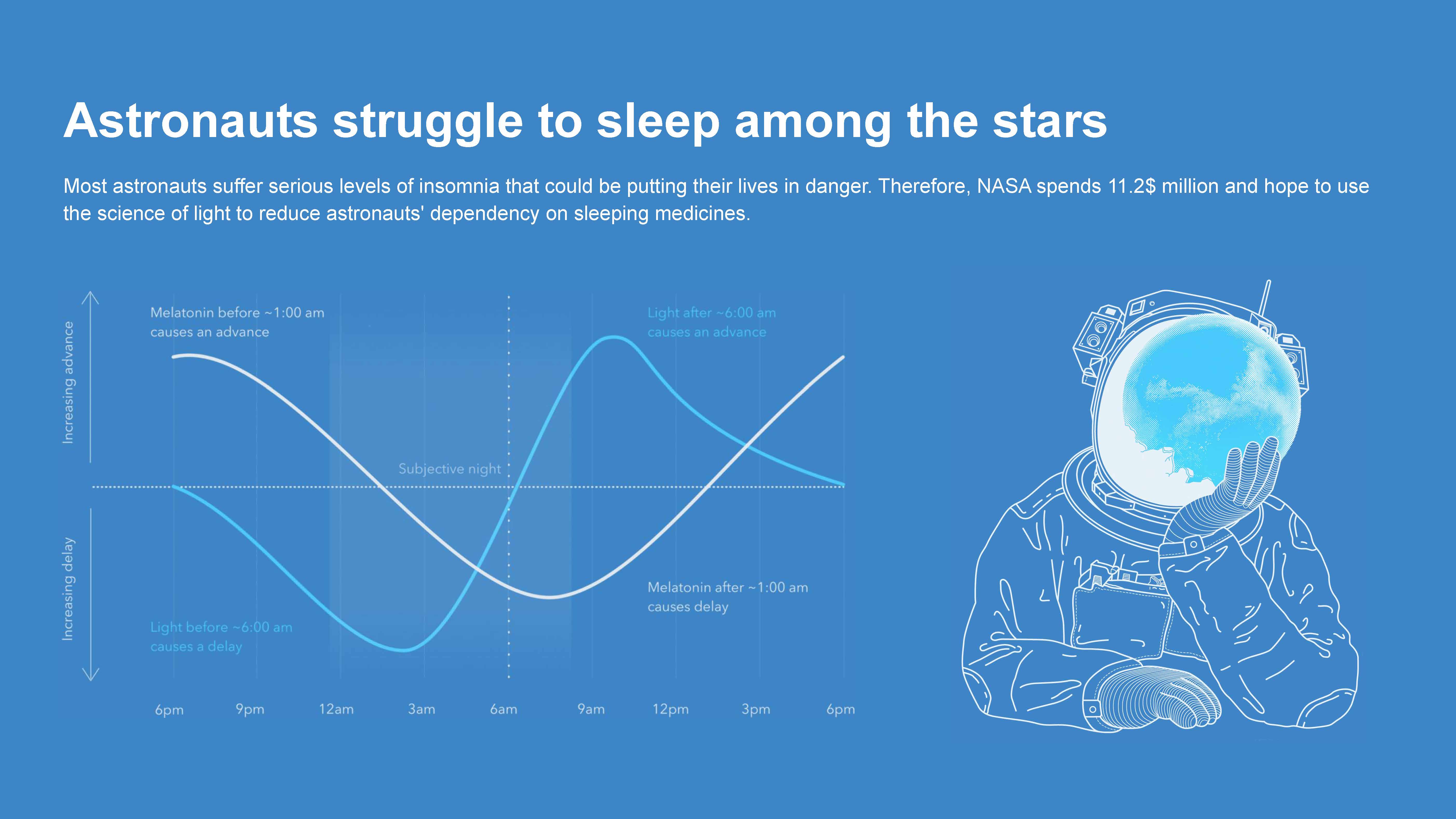 Astronauts struggle to sleep among the stars

Most astronauts suffer serious levels of insomnia that could be putting their lives in danger. Therefore, NASA spends 11.2$ million and hope to use the science of light to reduce astronauts' dependency on sleeping medicines.

Increasing advance

Increasing delay

Melatonin before ~1:00 am causes an advance

Light after ~6:00 am causes an advance

Subjective night

Melatonin after ~1:00 am causes delay

Light before ~6:00 am causes a delay

6pm 9pm 12am 3am 6am 9am 12pm 3pm 6pm